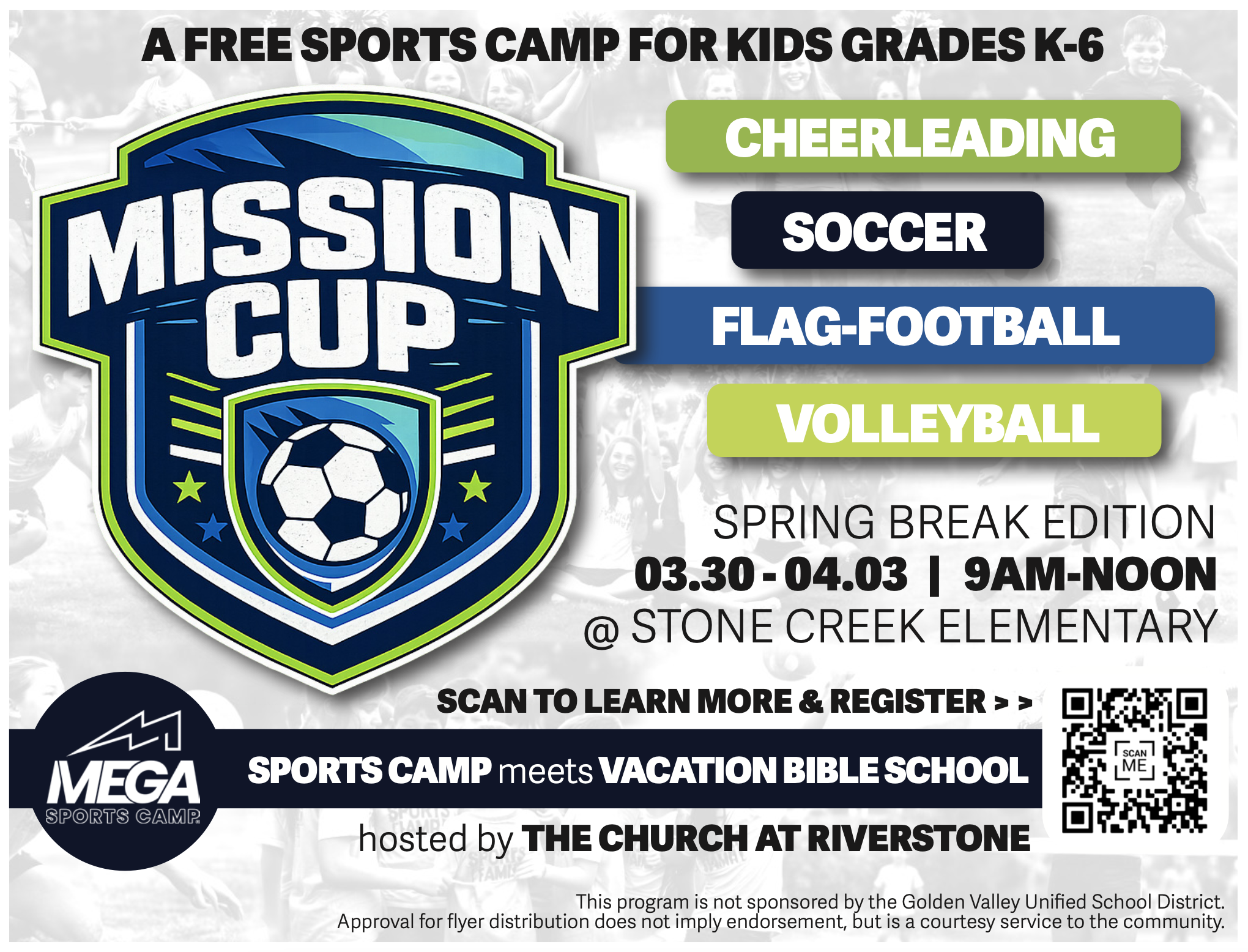 A FREE SPORTS CAMP FOR KIDS GRADES K-6

MISSION CUP

CHEERLEADING

SOCCER

FLAG-FOOTBALL

VOLLEYBALL

SPRING BREAK EDITION

03.30 - 04.03 | 9AM-NOON

@ STONE CREEK ELEMENTARY

SCAN TO LEARN MORE & REGISTER > >

SCAN ME

MEGA SPORTS CAMP

SPORTS CAMP meets VACATION BIBLE SCHOOL

hosted by THE CHURCH AT RIVERSTONE

This program is not sponsored by the Golden Valley Unified School District. Approval for flyer distribution does not imply endorsement, but is a courtesy service to the community.